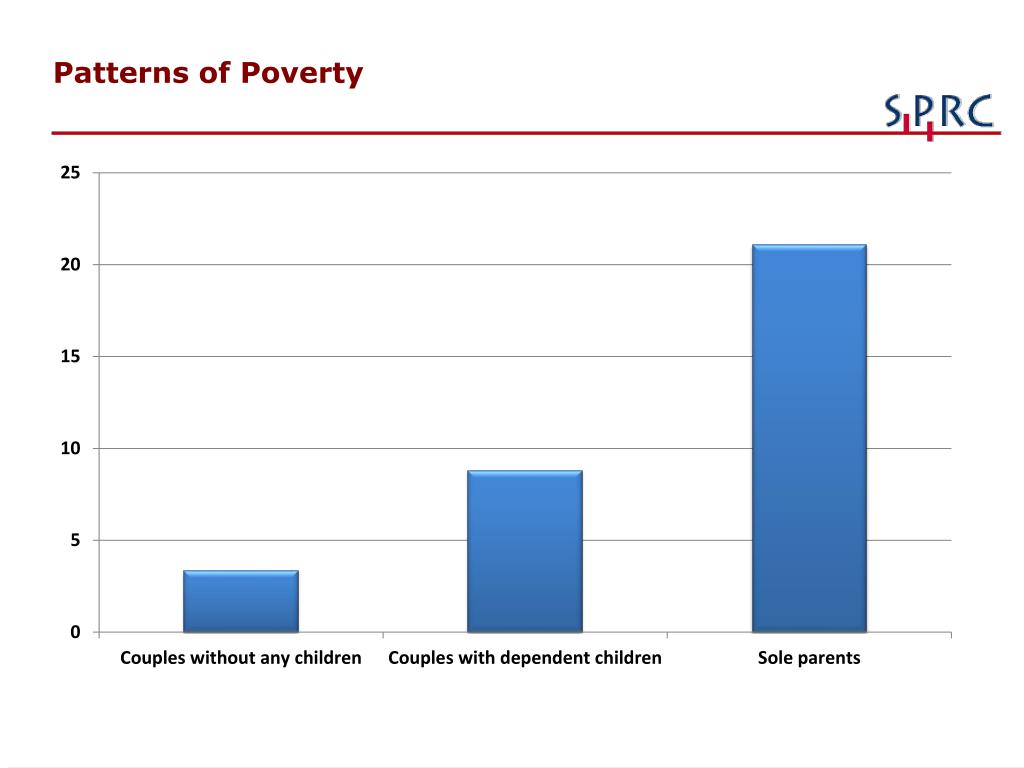 Patterns of Poverty

SPRC

25
20
15
10
5
0

Couples without any children
Couples with dependent children
Sole parents